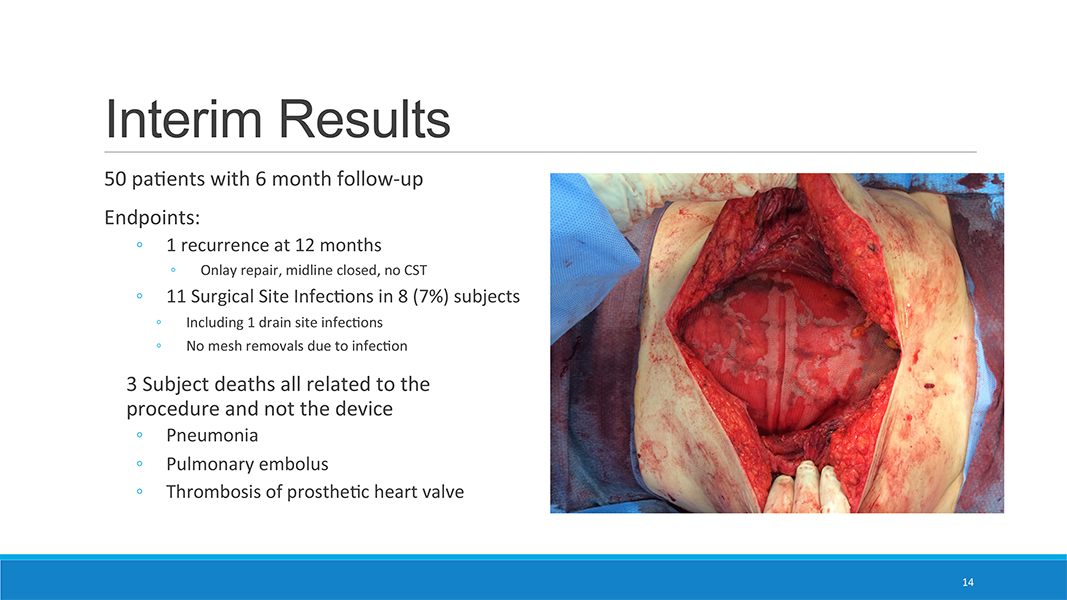 Interim Results

50 patients with 6 month follow-up

Endpoints:

◦ 1 recurrence at 12 months
 ◦ Onlay repair, midline closed, no CST
◦ 11 Surgical Site Infections in 8 (7%) subjects
 ◦ Including 1 drain site infections
 ◦ No mesh removals due to infection

3 Subject deaths all related to the procedure and not the device
◦ Pneumonia
◦ Pulmonary embolus
◦ Thrombosis of prosthetic heart valve

14